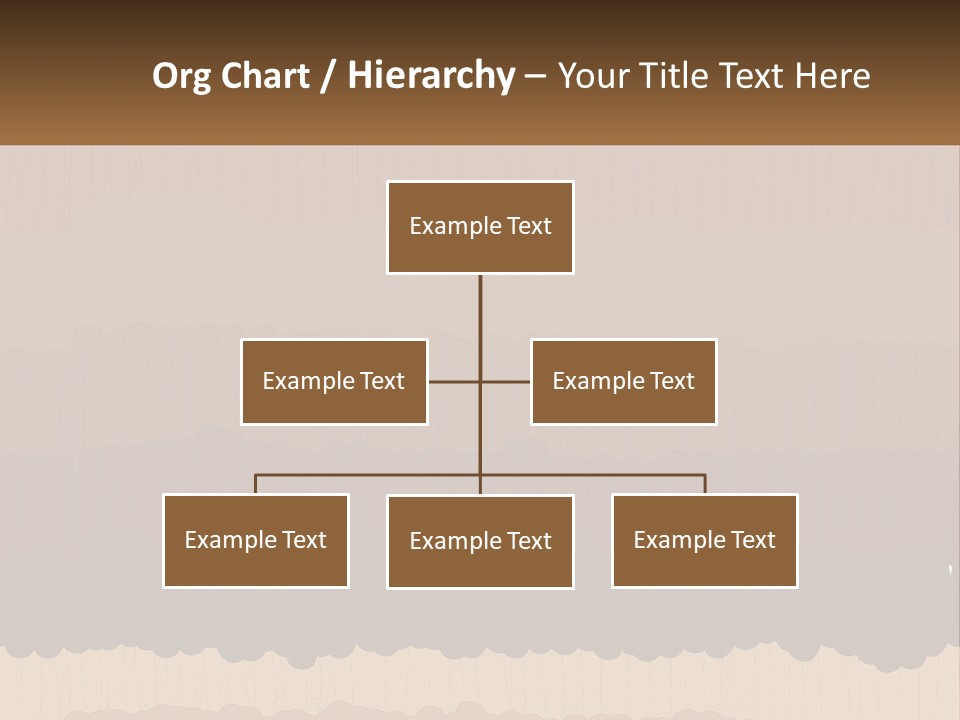 Org Chart / Hierarchy – Your Title Text Here

Example Text

Example Text

Example Text

Example Text

Example Text

Example Text